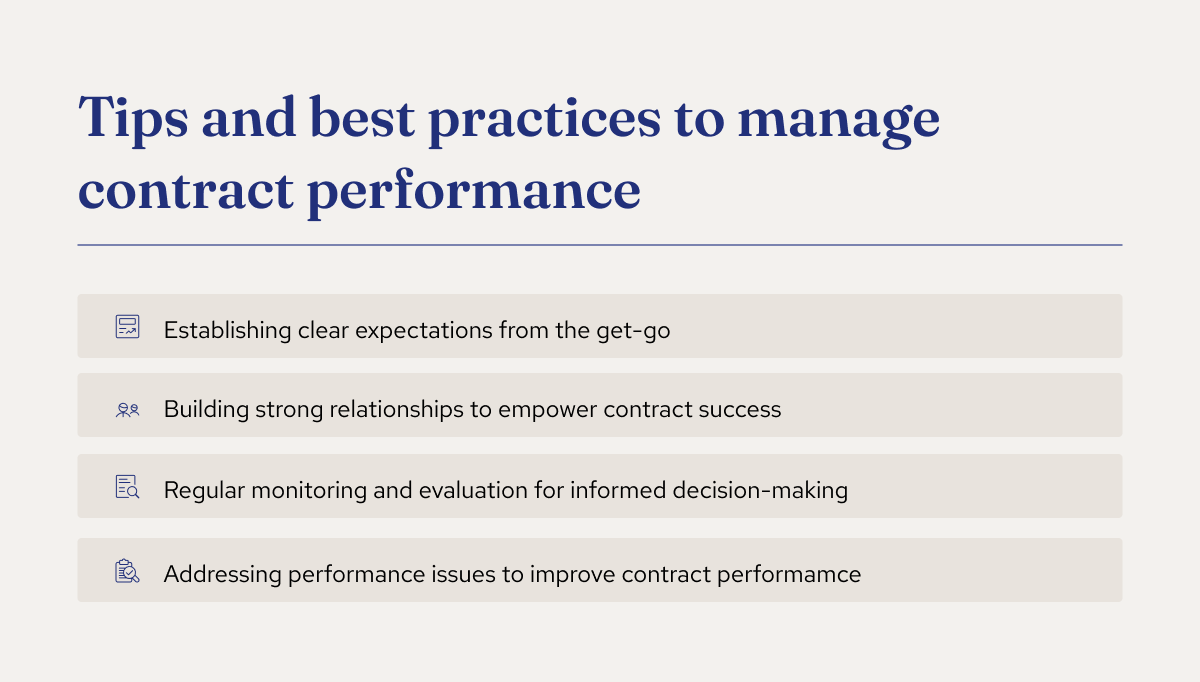 Tips and best practices to manage contract performance

Establishing clear expectations from the get-go

Building strong relationships to empower contract success

Regular monitoring and evaluation for informed decision-making

Addressing performance issues to improve contract performamce